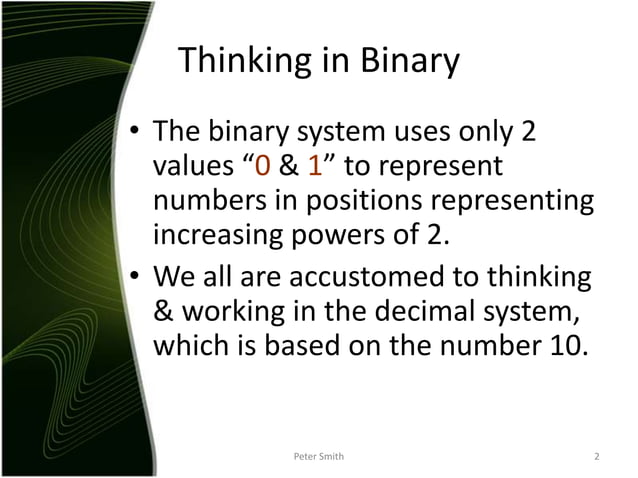 Thinking in Binary

• The binary system uses only 2 values “0 & 1” to represent numbers in positions representing increasing powers of 2.

• We all are accustomed to thinking & working in the decimal system, which is based on the number 10.

Peter Smith

2